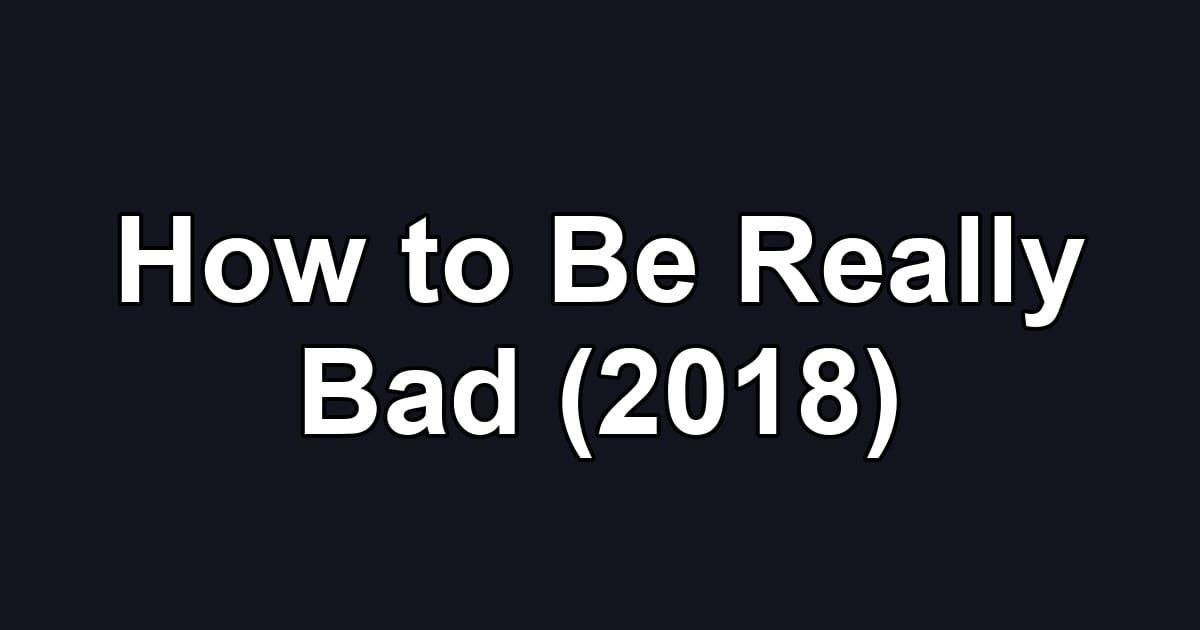 How to Be Really Bad (2018)